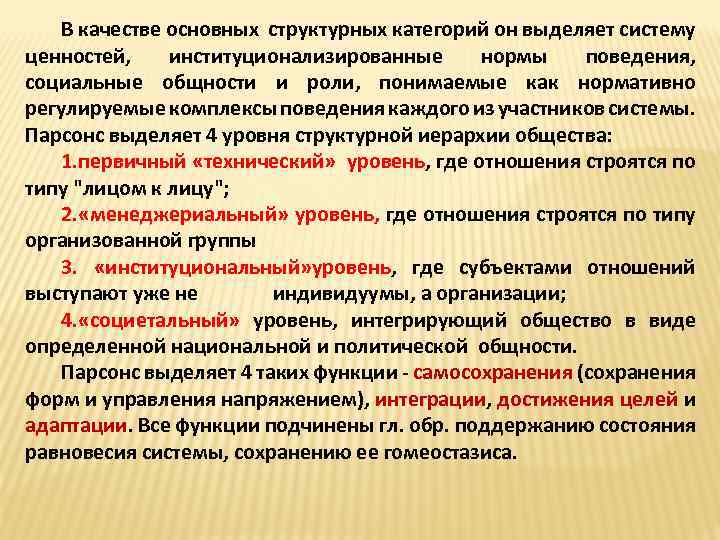 В качестве основных структурных категорий он выделяет систему ценностей, институционализированные нормы поведения, социальные общности и роли, понимаемые как нормативно регулируемые комплексы поведения каждого из участников системы. Парсонс выделяет 4 уровня структурной иерархии общества:

1.первичный «технический» уровень, где отношения строятся по типу "лицом к лицу";

2.«менеджериальный» уровень, где отношения строятся по типу организованной группы

3. «институциональный»уровень, где субъектами отношений выступают уже не индивидуумы, а организации;

4.«социетальный» уровень, интегрирующий общество в виде определенной национальной и политической общности.

Парсонс выделяет 4 таких функции - самосохранения (сохранения форм и управления напряжением), интеграции, достижения целей и адаптации. Все функции подчинены гл. обр. поддержанию состояния равновесия системы, сохранению ее гомеостазиса.